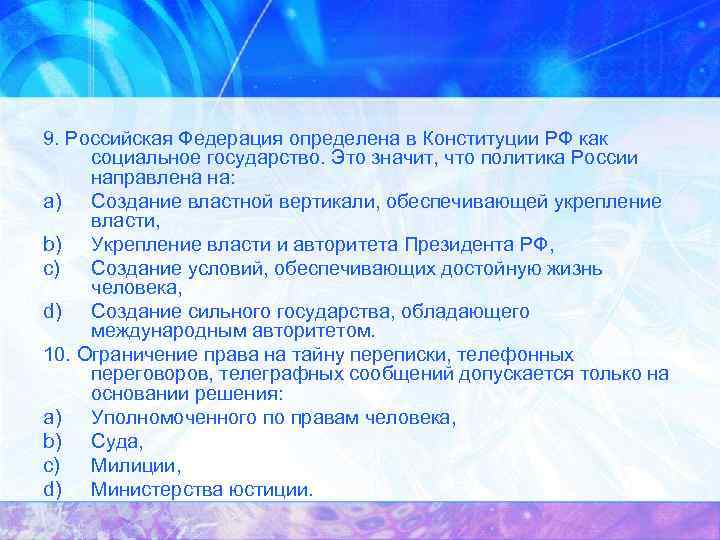 9. Российская Федерация определена в Конституции РФ как социальное государство. Это значит, что политика России направлена на:
a) Создание властной вертикали, обеспечивающей укрепление власти,
b) Укрепление власти и авторитета Президента РФ,
c) Создание условий, обеспечивающих достойную жизнь человека,
d) Создание сильного государства, обладающего международным авторитетом.
10. Ограничение права на тайну переписки, телефонных переговоров, телеграфных сообщений допускается только на основании решения:
a) Уполномоченного по правам человека,
b) Суда,
c) Милиции,
d) Министерства юстиции.